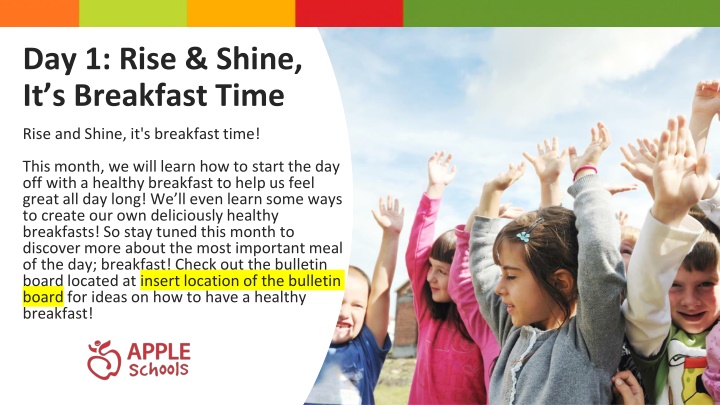 Day 1: Rise & Shine, It's Breakfast Time

Rise and Shine, it's breakfast time!

This month, we will learn how to start the day off with a healthy breakfast to help us feel great all day long! We'll even learn some ways to create our own deliciously healthy breakfasts! So stay tuned this month to discover more about the most important meal of the day; breakfast! Check out the bulletin board located at insert location of the bulletin board for ideas on how to have a healthy breakfast!

APPLE Schools